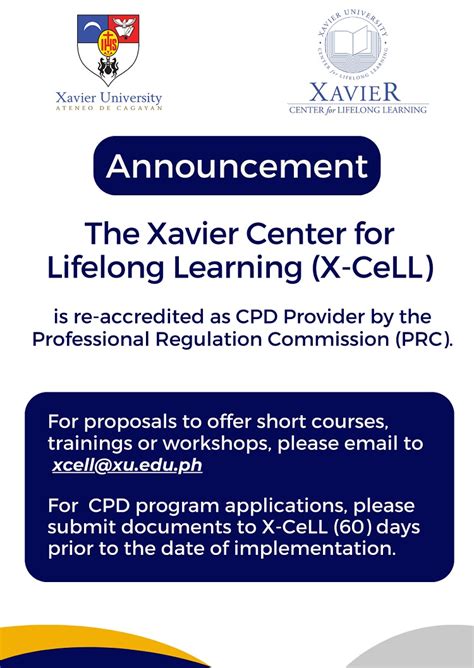 IHS

Xavier University
ATENEO DE CAGAYAN

XAVIER UNIVERSITY
CENTER for LIFELONG LEARNING

XAVIER
CENTER for LIFELONG LEARNING

Announcement

The Xavier Center for Lifelong Learning (X-CeLL)

is re-accredited as CPD Provider by the Professional Regulation Commission (PRC).

For proposals to offer short courses, trainings or workshops, please email to xcell@xu.edu.ph

For CPD program applications, please submit documents to X-CeLL (60) days prior to the date of implementation.